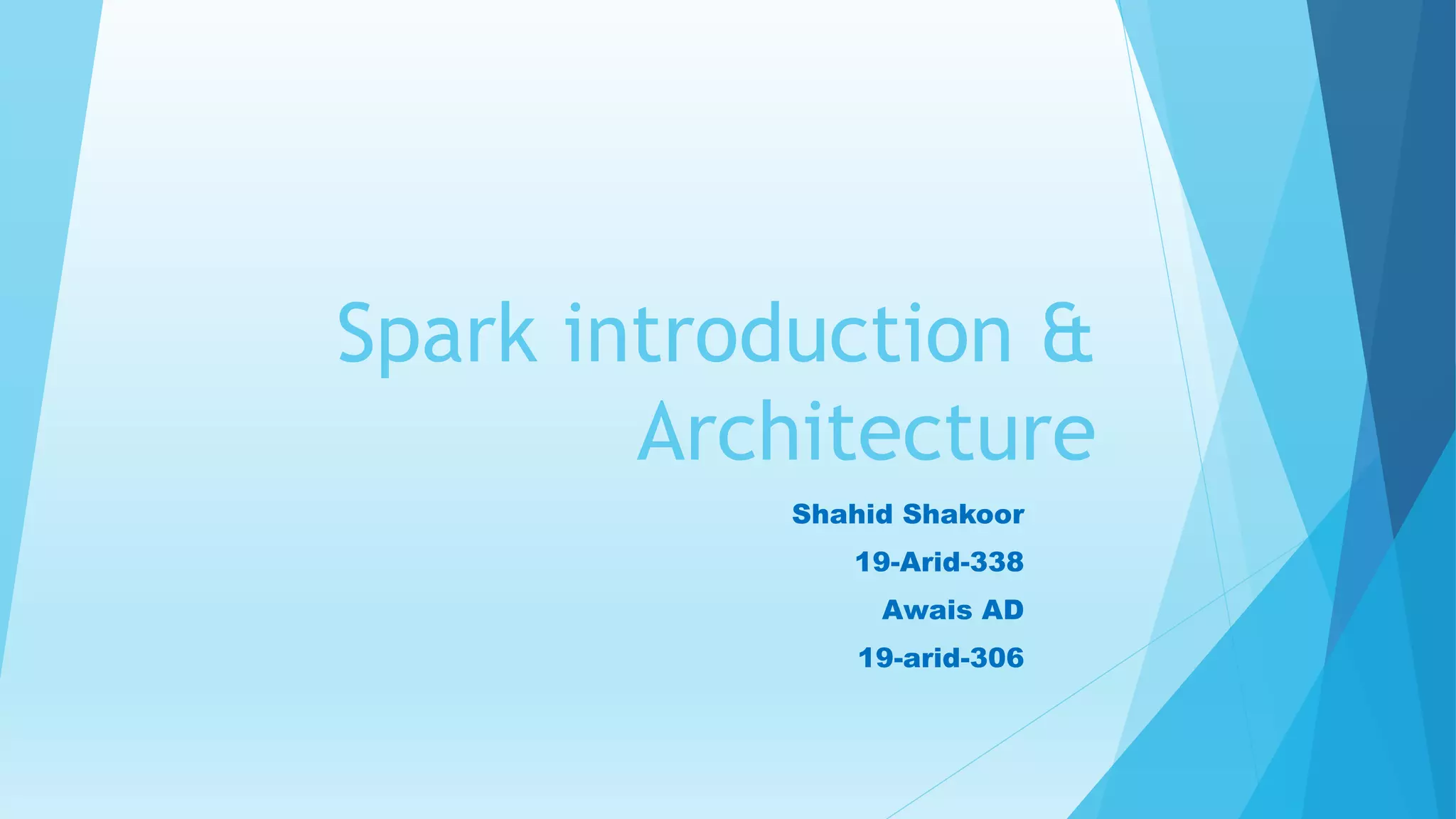 Spark introduction & Architecture

Shahid Shakoor

19-Arid-338

Awais AD

19-arid-306